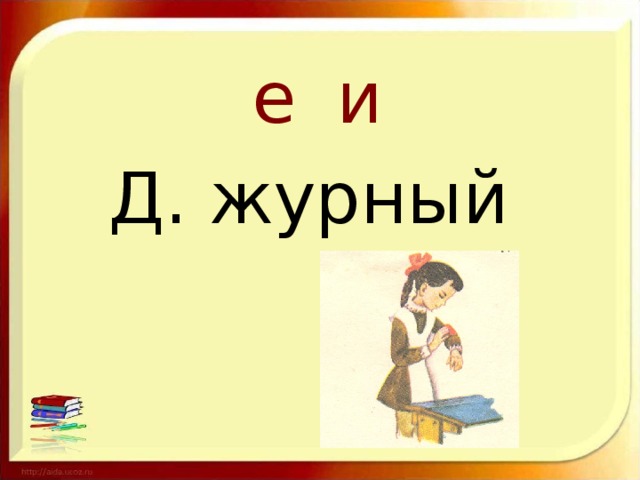 е и

Д. журный

http://aida.ucoz.ru